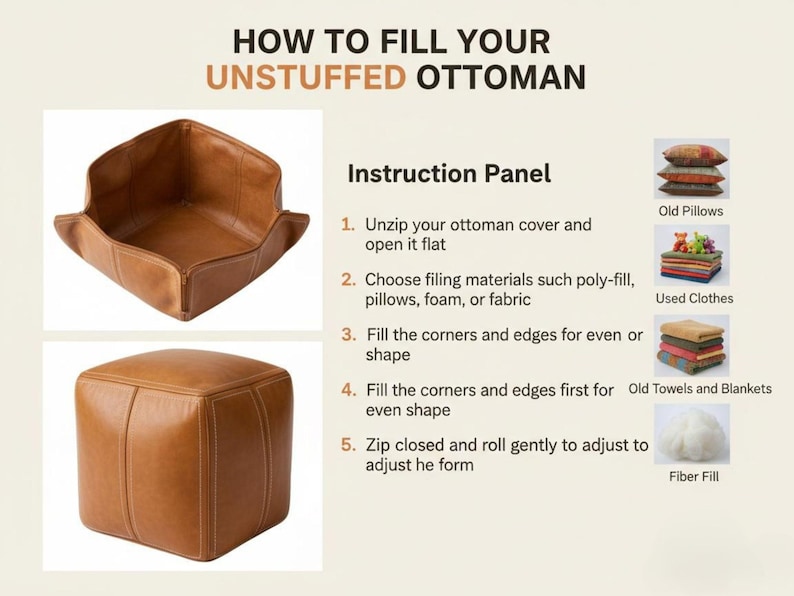 HOW TO FILL YOUR UNSTUFFED OTTOMAN

Instruction Panel

1. Unzip your ottoman cover and open it flat

2. Choose filing materials such poly-fill, pillows, foam, or fabric

3. Fill the corners and edges for even or shape

4. Fill the corners and edges first for even shape

5. Zip closed and roll gently to adjust to adjust he form

Old Pillows

Used Clothes

Old Towels and Blankets

Fiber Fill